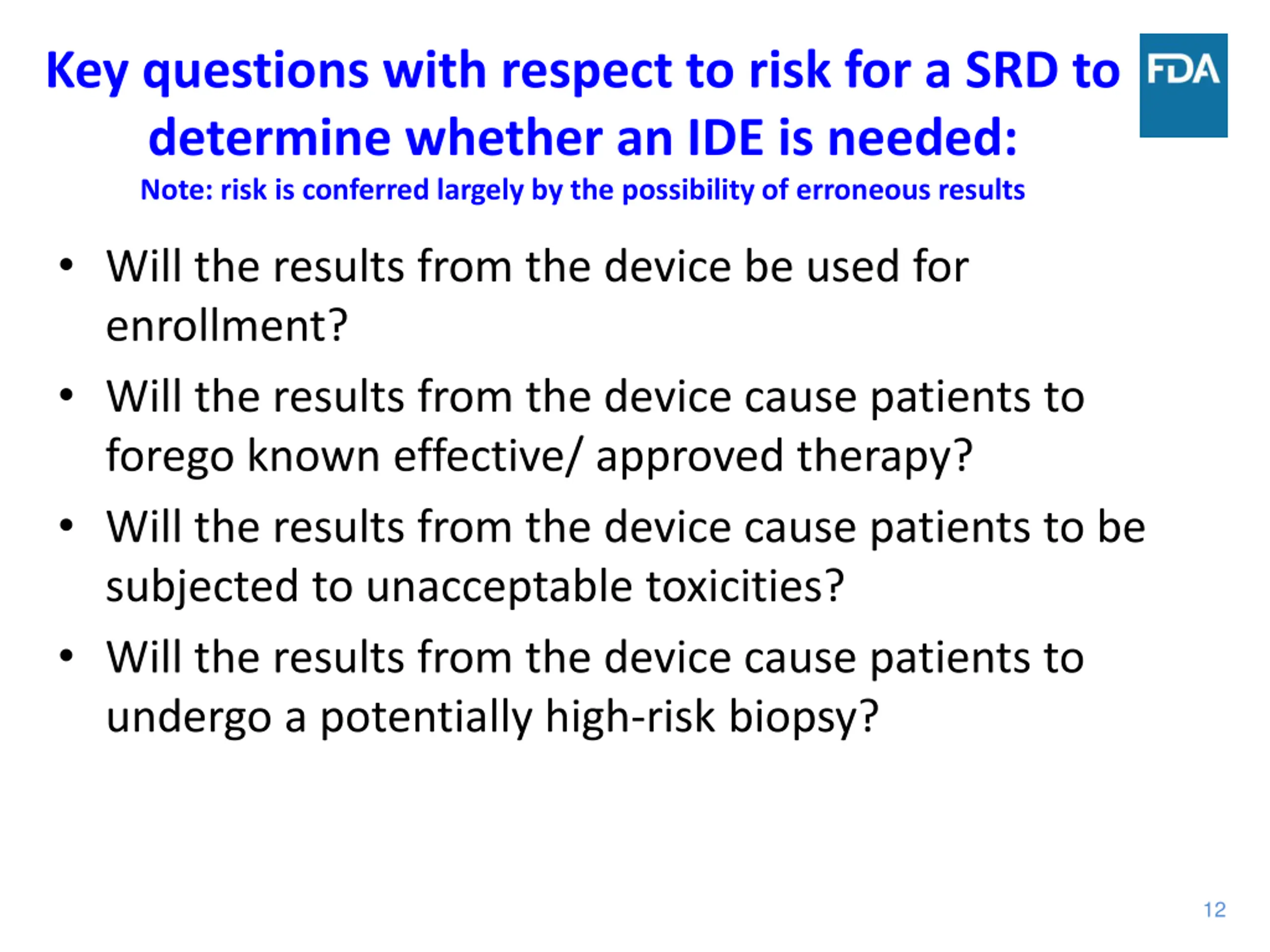 Key questions with respect to risk for a SRD to determine whether an IDE is needed:

FDA

Note: risk is conferred largely by the possibility of erroneous results

• Will the results from the device be used for enrollment?

• Will the results from the device cause patients to forego known effective/ approved therapy?

• Will the results from the device cause patients to be subjected to unacceptable toxicities?

• Will the results from the device cause patients to undergo a potentially high-risk biopsy?

12